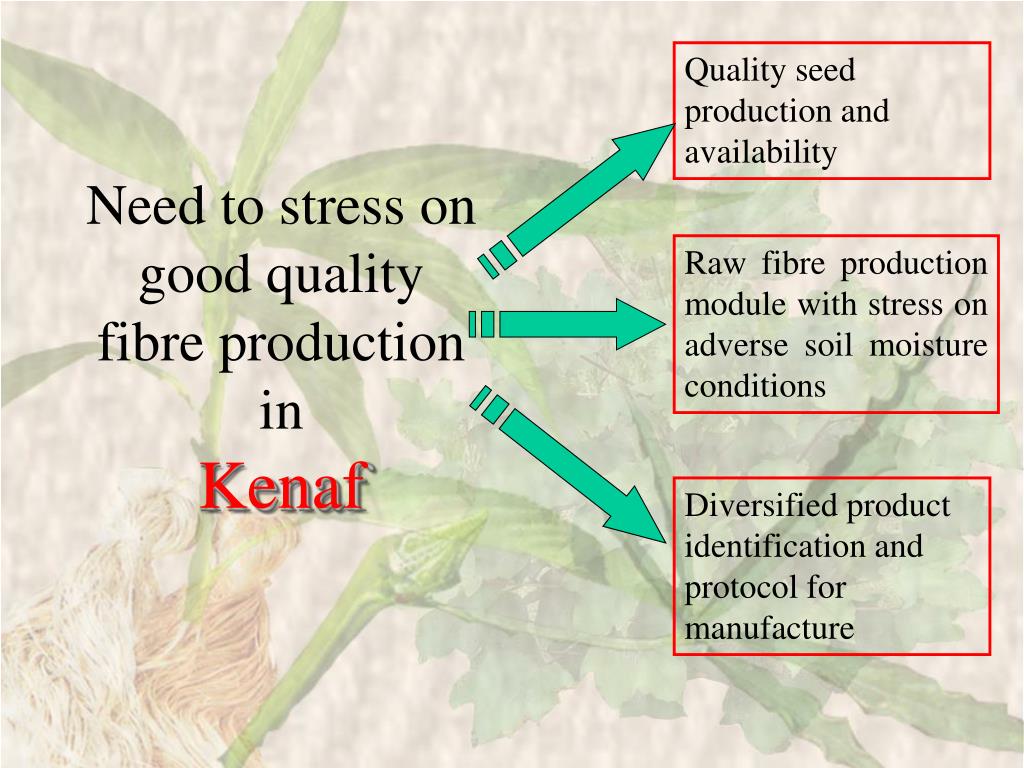 Need to stress on good quality fibre production in
Kenaf

Quality seed production and availability

Raw fibre production module with stress on adverse soil moisture conditions

Diversified product identification and protocol for manufacture